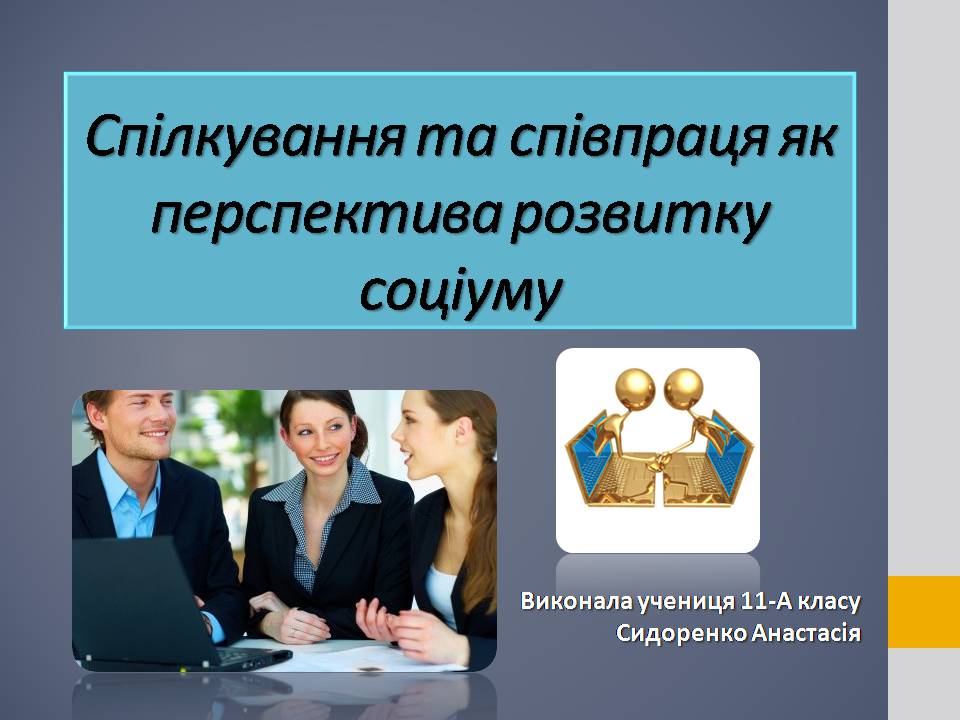 Спілкування та співпраця як перспектива розвитку соціуму

Виконала учениця 11-А класу
Сидоренко Анастасія